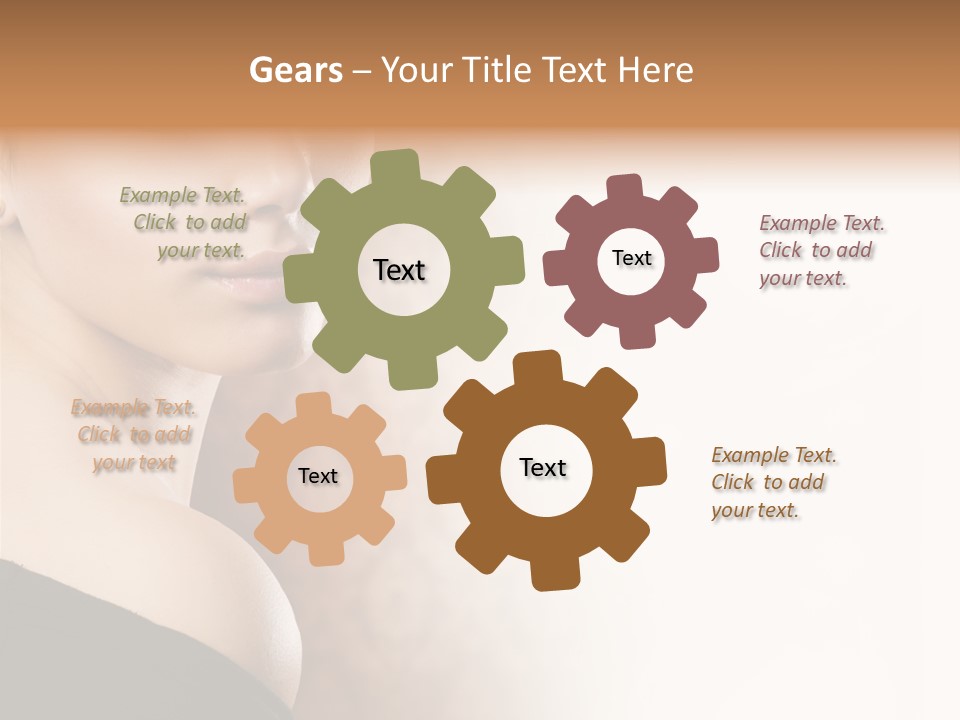 Gears – Your Title Text Here

Example Text. Click to add your text.

Text

Text

Example Text. Click to add your text.

Example Text. Click to add your text

Text

Text

Example Text. Click to add your text.